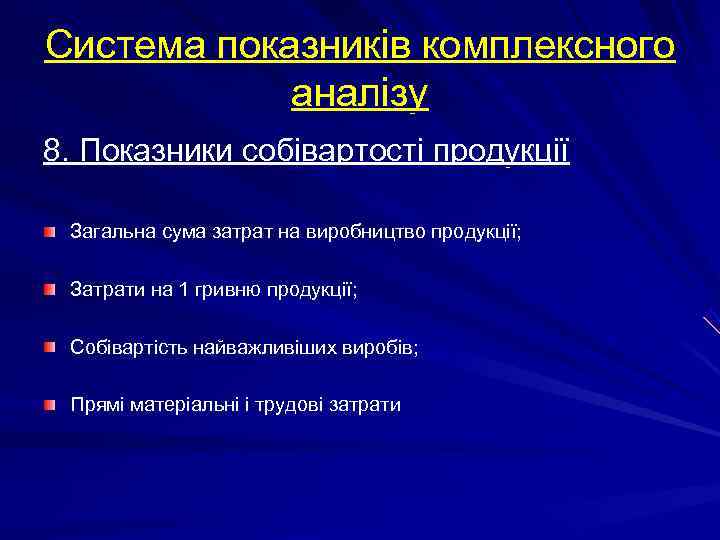 Система показників комплексного аналізу

8. Показники собівартості продукції

Загальна сума затрат на виробництво продукції;

Затрати на 1 гривню продукції;

Собівартість найважливіших виробів;

Прямі матеріальні і трудові затрати